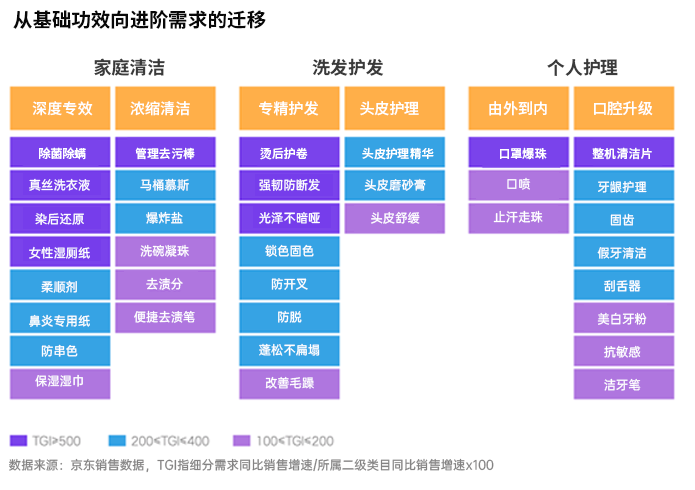 从基础功效向进阶需求的迁移

家庭清洁

深度专效
除菌除螨
真丝洗衣液
染后还原
女性湿厕纸
柔顺剂
鼻炎专用纸
防串色
保湿湿巾

浓缩清洁
管理去污棒
马桶慕斯
爆炸盐
洗碗凝珠
去渍分
便捷去渍笔

洗发护发

专精护发
烫后护卷
强韧防断发
光泽不暗哑
锁色固色
防开叉
防脱
蓬松不扁塌
改善毛躁

头皮护理
头皮护理精华
头皮磨砂膏
头皮舒缓

个人护理

由外到内
口罩爆珠
口喷
止汗走珠

口腔升级
整机清洁片
牙龈护理
固齿
假牙清洁
刮舌器
美白牙粉
抗敏感
洁牙笔

TGI≥500　200≤TGI≤400　100≤TGI≤200

数据来源：京东销售数据，TGI指细分需求同比销售增速/所属二级类目同比销售增速x100